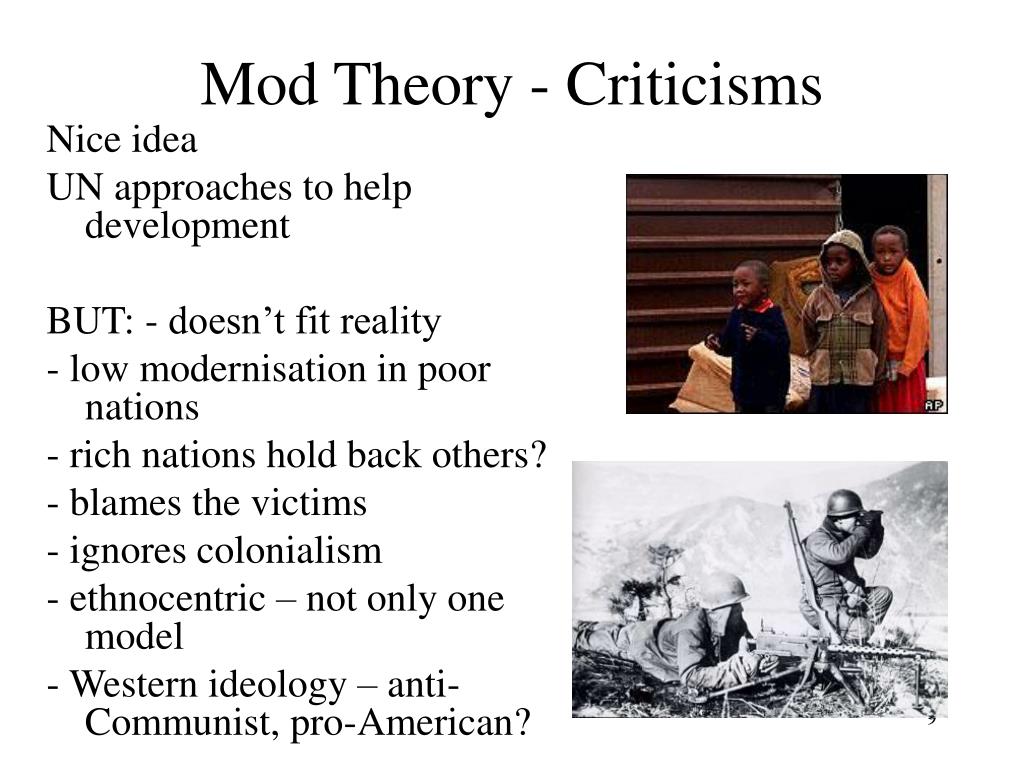 Mod Theory - Criticisms

Nice idea

UN approaches to help development

BUT: - doesn’t fit reality

- low modernisation in poor nations

- rich nations hold back others?

- blames the victims

- ignores colonialism

- ethnocentric – not only one model

- Western ideology – anti-Communist, pro-American?

AP